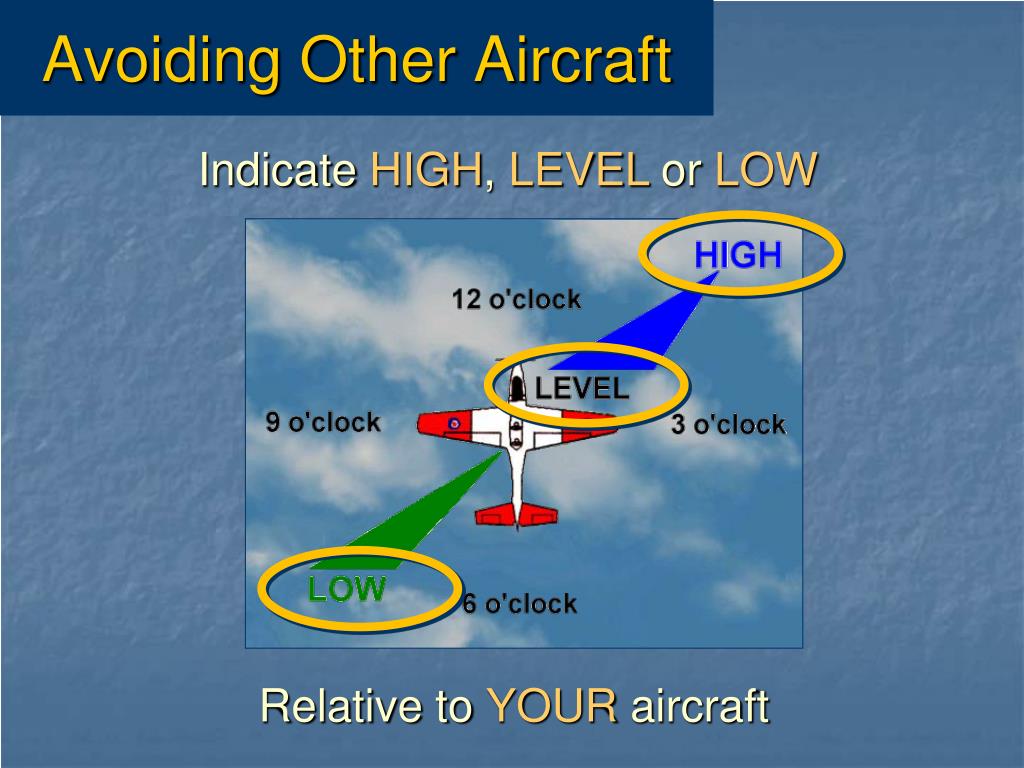 Avoiding Other Aircraft

Indicate HIGH, LEVEL or LOW

HIGH

12 o'clock

LEVEL

9 o'clock

3 o'clock

LOW

6 o'clock

Relative to YOUR aircraft